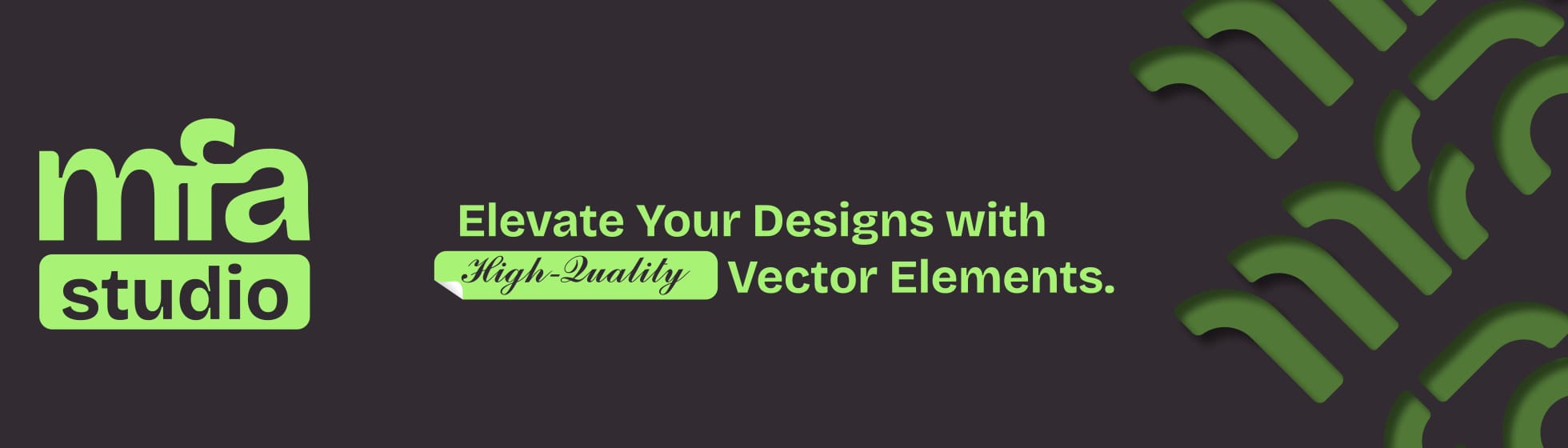 mfa
studio

Elevate Your Designs with High-Quality Vector Elements.